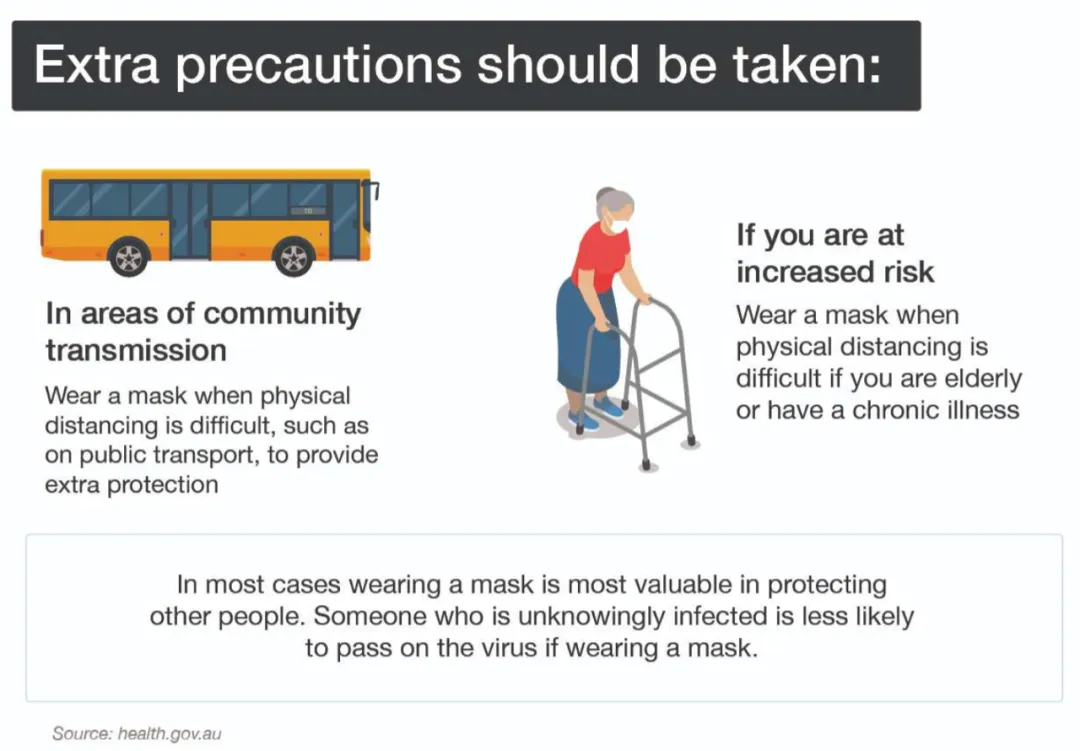 Extra precautions should be taken:

In areas of community transmission

Wear a mask when physical distancing is difficult, such as on public transport, to provide extra protection

If you are at increased risk

Wear a mask when physical distancing is difficult if you are elderly or have a chronic illness

In most cases wearing a mask is most valuable in protecting other people. Someone who is unknowingly infected is less likely to pass on the virus if wearing a mask.

Source: health.gov.au